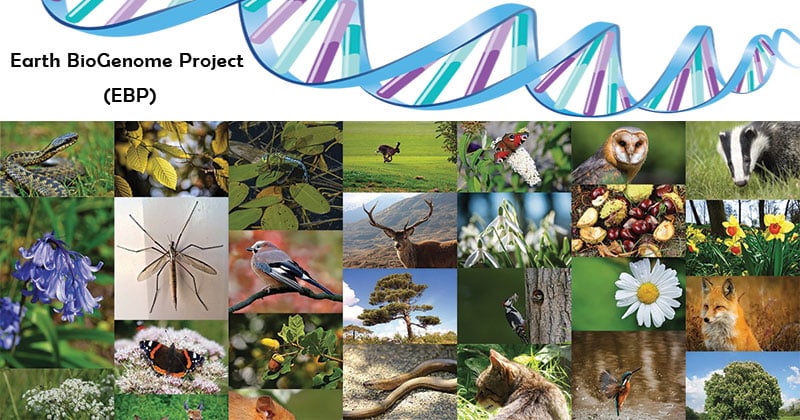 Earth BioGenome Project
(EBP)